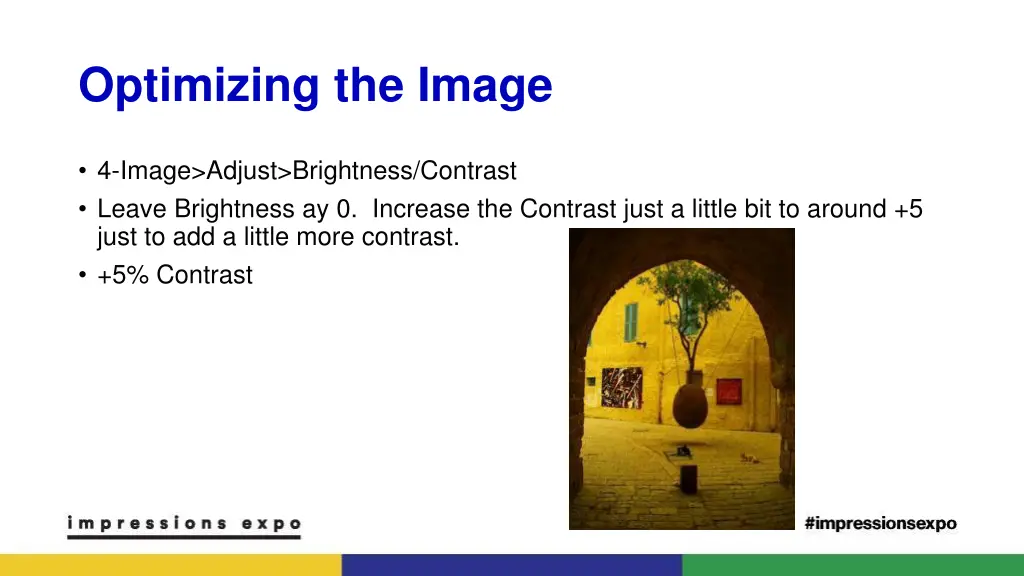 Optimizing the Image

• 4-Image>Adjust>Brightness/Contrast
• Leave Brightness ay 0. Increase the Contrast just a little bit to around +5 just to add a little more contrast.
• +5% Contrast

impressions expo

#impressionsexpo